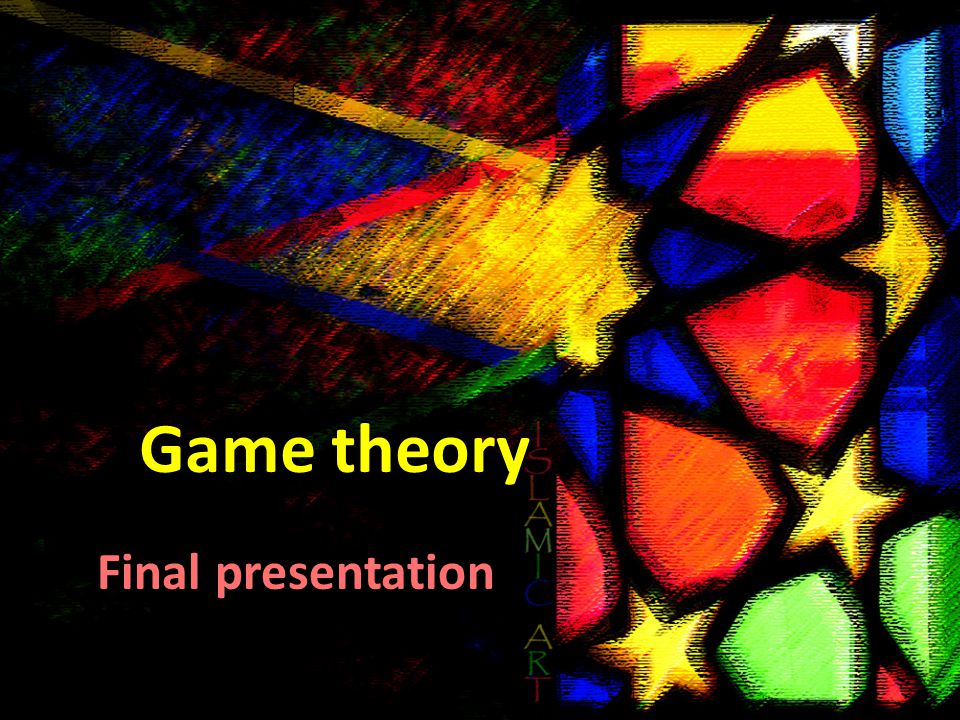 Game theory

Final presentation

ISLAMIC ART